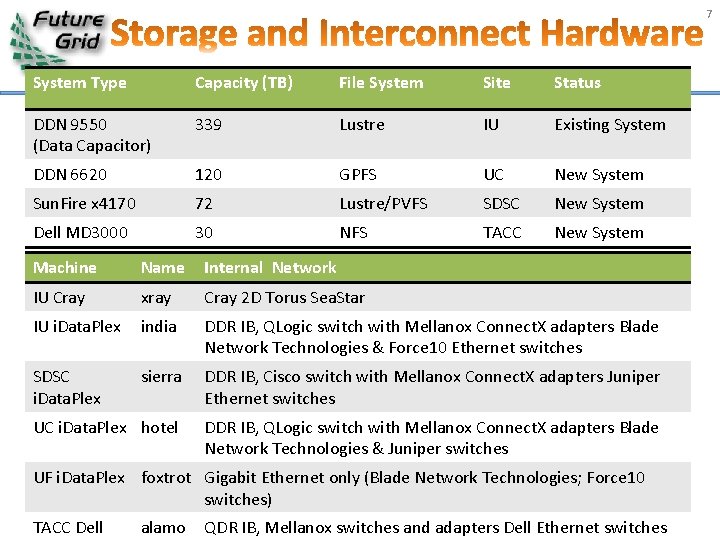 Future Grid

Storage and Interconnect Hardware

7

| System Type | Capacity (TB) | File System | Site | Status |
|---|---|---|---|---|
| DDN 9550 (Data Capacitor) | 339 | Lustre | IU | Existing System |
| DDN 6620 | 120 | GPFS | UC | New System |
| SunFire x4170 | 72 | Lustre/PVFS | SDSC | New System |
| Dell MD3000 | 30 | NFS | TACC | New System |

| Machine | Name | Internal Network |
|---|---|---|
| IU Cray | xray | Cray 2D Torus SeaStar |
| IU iDataPlex | india | DDR IB, QLogic switch with Mellanox ConnectX adapters Blade Network Technologies & Force10 Ethernet switches |
| SDSC iDataPlex | sierra | DDR IB, Cisco switch with Mellanox ConnectX adapters Juniper Ethernet switches |
| UC iDataPlex | hotel | DDR IB, QLogic switch with Mellanox ConnectX adapters Blade Network Technologies & Juniper switches |
| UF iDataPlex | foxtrot | Gigabit Ethernet only (Blade Network Technologies; Force10 switches) |
| TACC Dell | alamo | QDR IB, Mellanox switches and adapters Dell Ethernet switches |